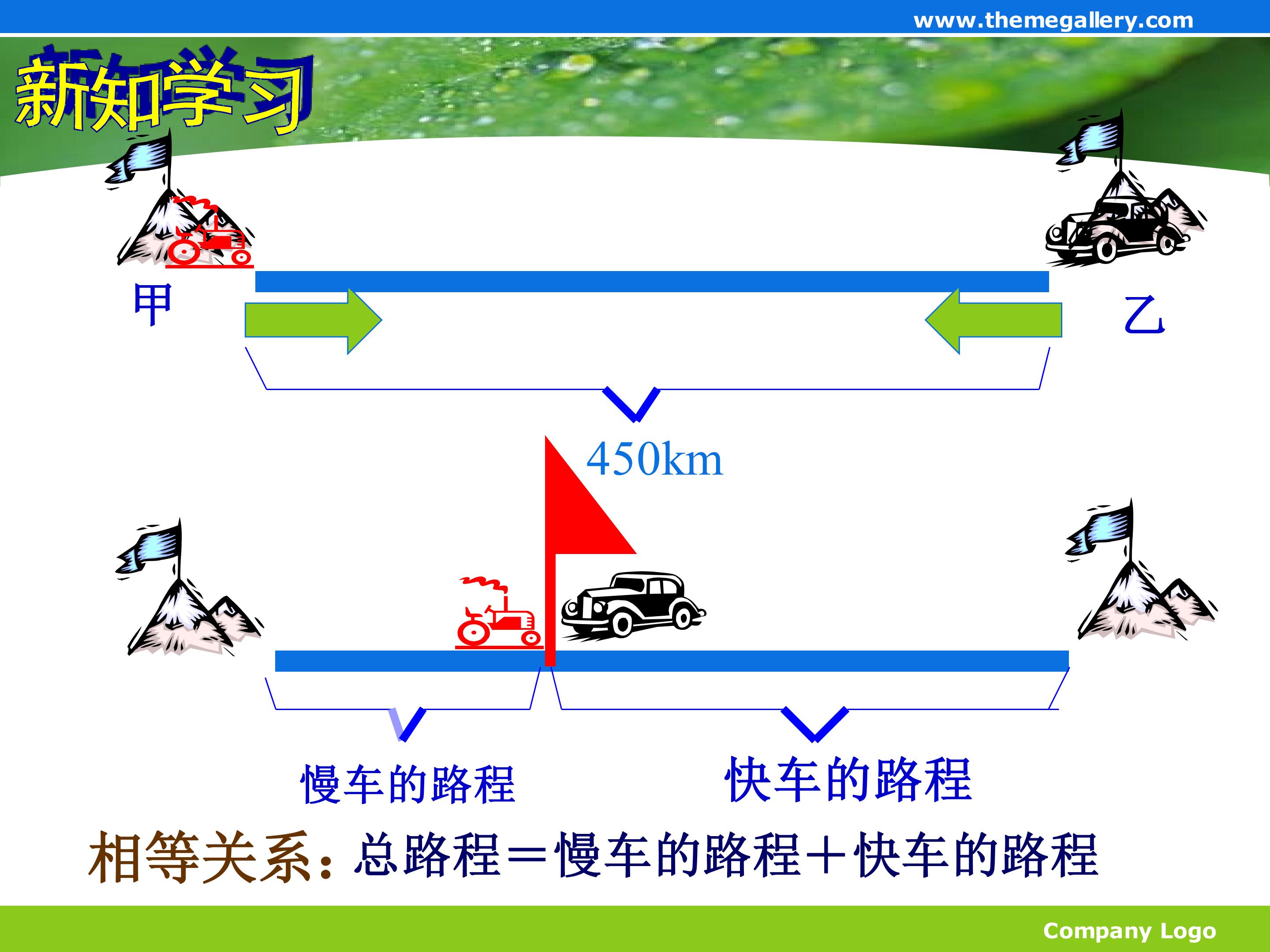 www.themegallery.com

新知学习

甲

乙

450km

慢车的路程

快车的路程

相等关系：总路程＝慢车的路程＋快车的路程

Company Logo